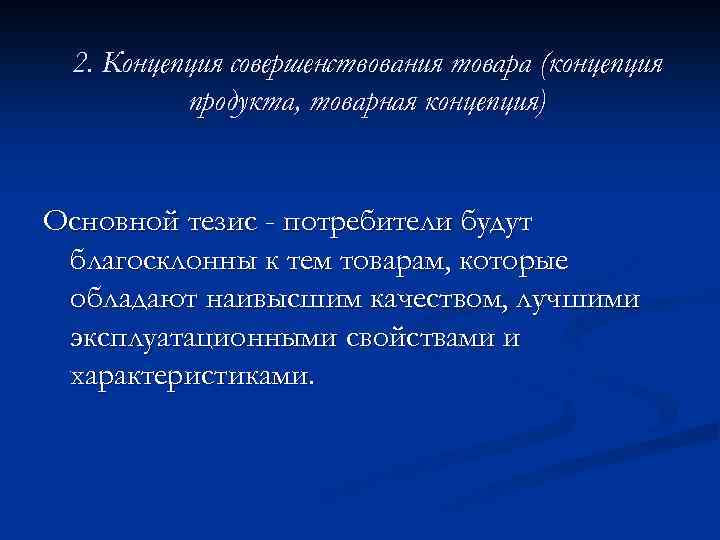 2. Концепция совершенствования товара (концепция продукта, товарная концепция)

Основной тезис - потребители будут благосклонны к тем товарам, которые обладают наивысшим качеством, лучшими эксплуатационными свойствами и характеристиками.